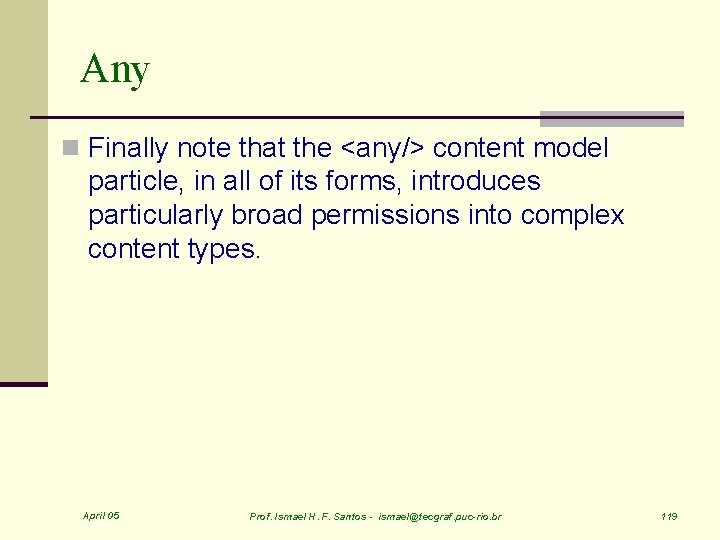 Any

Finally note that the <any/> content model particle, in all of its forms, introduces particularly broad permissions into complex content types.

April 05

Prof. Ismael H. F. Santos - ismael@tecgraf.puc-rio.br

119